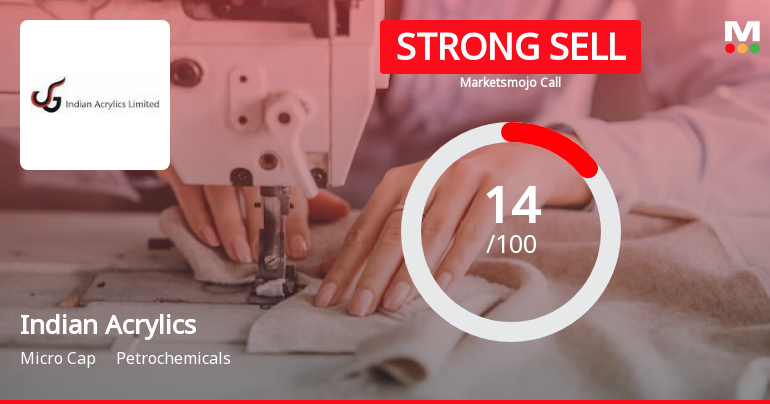 Indian Acrylics Limited

STRONG SELL
Marketsmojo Call

M

14
/100

Indian Acrylics
Micro Cap Petrochemicals